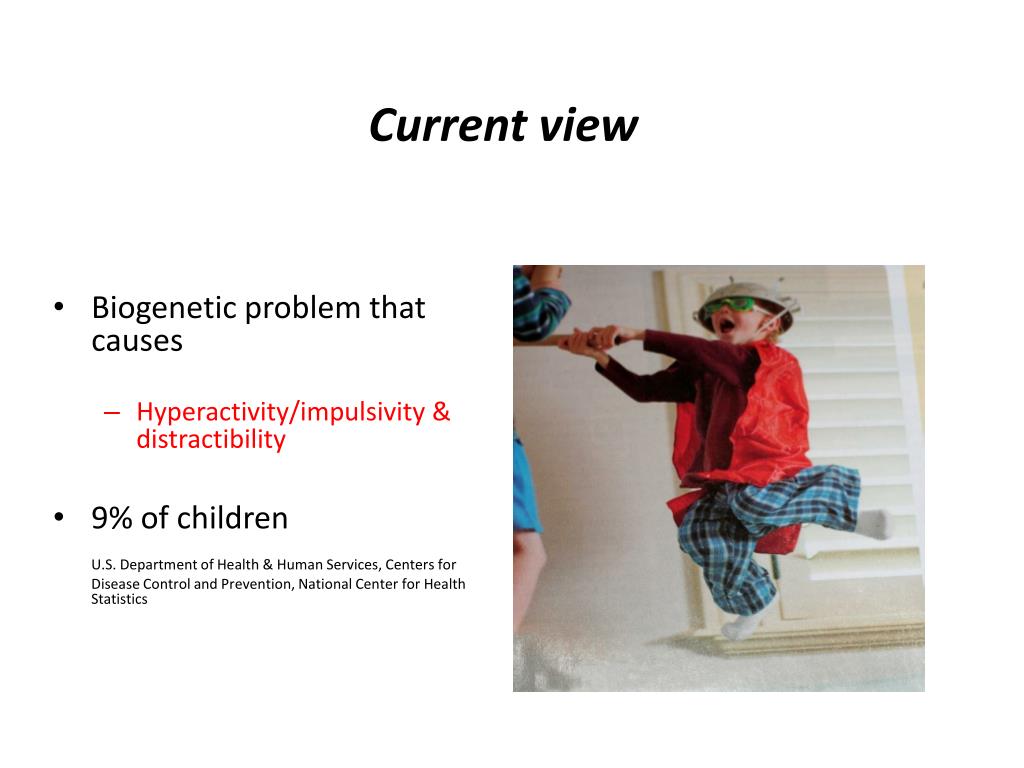 Current view

• Biogenetic problem that causes

– Hyperactivity/impulsivity & distractibility

• 9% of children

U.S. Department of Health & Human Services, Centers for Disease Control and Prevention, National Center for Health Statistics